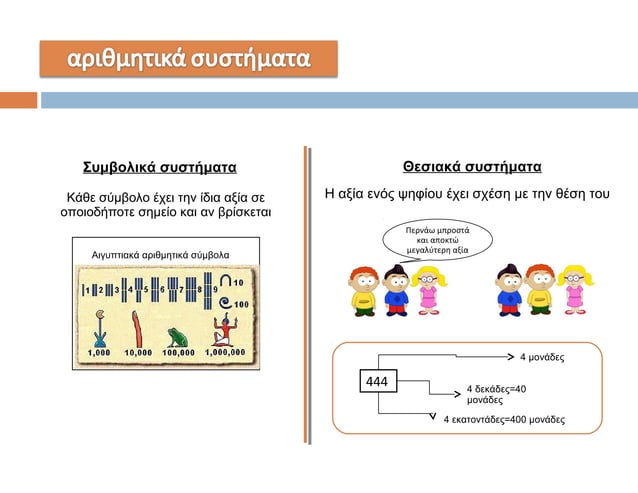 αριθμητικά συστήματα

Συμβολικά συστήματα

Κάθε σύμβολο έχει την ίδια αξία σε οποιοδήποτε σημείο και αν βρίσκεται

Αιγυπτιακά αριθμητικά σύμβολα

1 2 3 4 5 6 7 8 9 10 100

1,000 10,000 100,000 1,000,000

Θεσιακά συστήματα

Η αξία ενός ψηφίου έχει σχέση με την θέση του

Περνάω μπροστά και αποκτώ μεγαλύτερη αξία

444

4 μονάδες

4 δεκάδες=40 μονάδες

4 εκατοντάδες=400 μονάδες